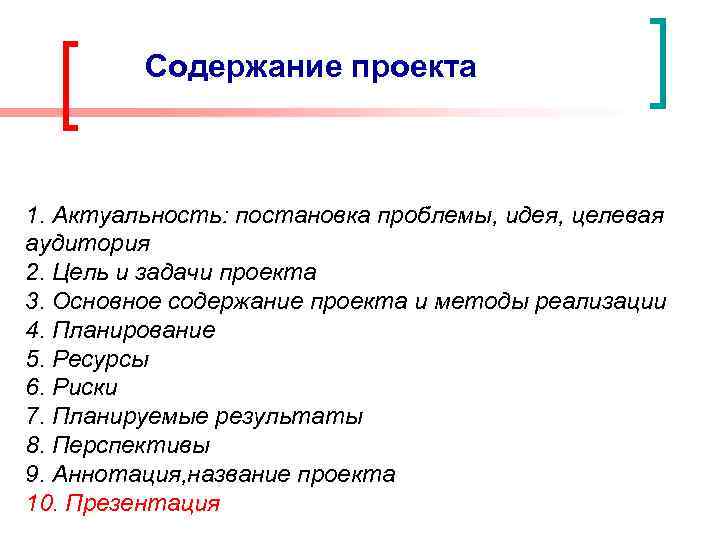 Содержание проекта

1. Актуальность: постановка проблемы, идея, целевая аудитория
2. Цель и задачи проекта
3. Основное содержание проекта и методы реализации
4. Планирование
5. Ресурсы
6. Риски
7. Планируемые результаты
8. Перспективы
9. Аннотация,название проекта
10. Презентация